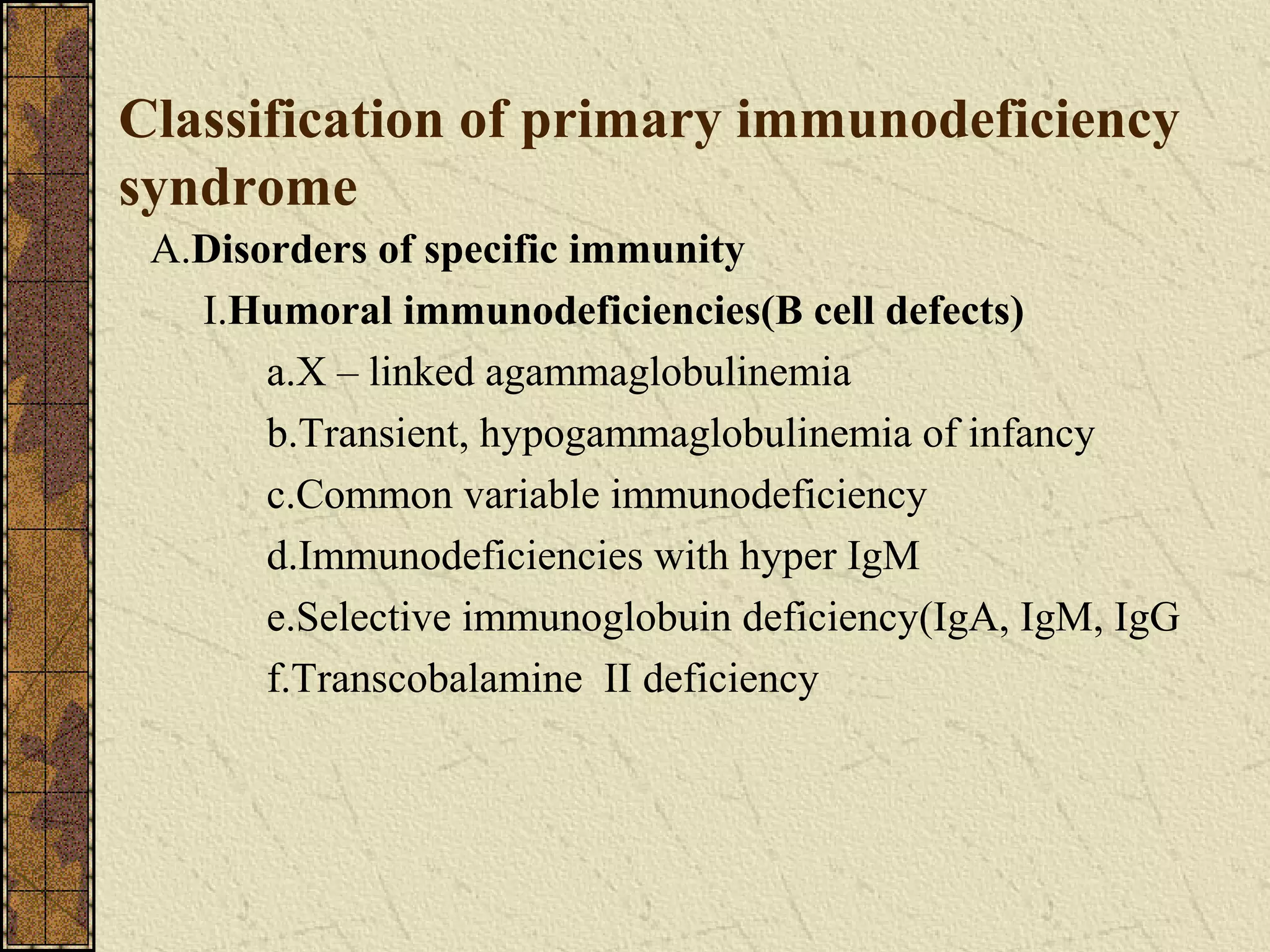 Classification of primary immunodeficiency syndrome

A.Disorders of specific immunity

I.Humoral immunodeficiencies(B cell defects)

a.X – linked agammaglobulinemia

b.Transient, hypogammaglobulinemia of infancy

c.Common variable immunodeficiency

d.Immunodeficiencies with hyper IgM

e.Selective immunoglobuin deficiency(IgA, IgM, IgG

f.Transcobalamine  II deficiency